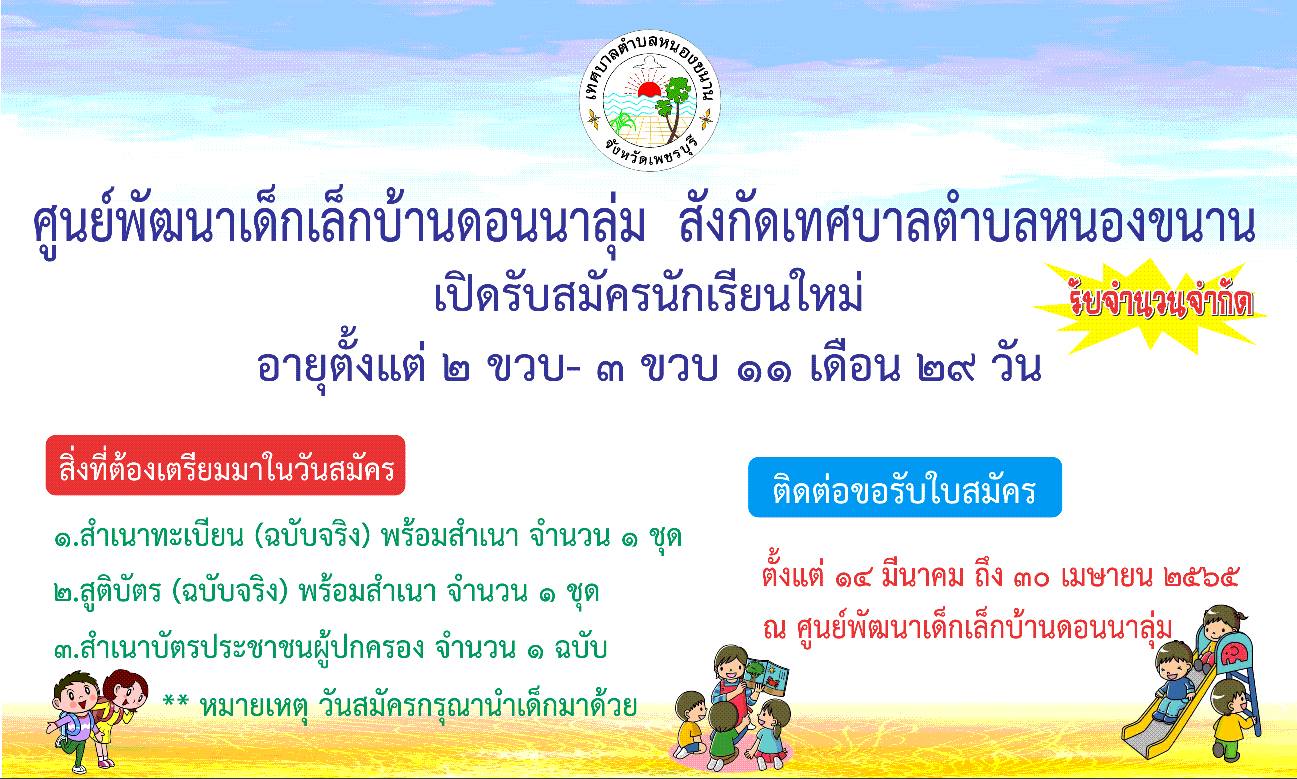 เทศบาลตำบลหนองขนาน
จังหวัดเพชรบุรี

ศูนย์พัฒนาเด็กเล็กบ้านดอนนาลุ่ม สังกัดเทศบาลตำบลหนองขนาน

เปิดรับสมัครนักเรียนใหม่

รับจำนวนจำกัด

อายุตั้งแต่ ๒ ขวบ- ๓ ขวบ ๑๑ เดือน ๒๙ วัน

สิ่งที่ต้องเตรียมมาในวันสมัคร

๑.สำเนาทะเบียน (ฉบับจริง) พร้อมสำเนา จำนวน ๑ ชุด

๒.สูติบัตร (ฉบับจริง) พร้อมสำเนา จำนวน ๑ ชุด

๓.สำเนาบัตรประชาชนผู้ปกครอง จำนวน ๑ ฉบับ

** หมายเหตุ วันสมัครกรุณานำเด็กมาด้วย

ติดต่อขอรับใบสมัคร

ตั้งแต่ ๑๔ มีนาคม ถึง ๓๐ เมษายน ๒๕๖๕

ณ ศูนย์พัฒนาเด็กเล็กบ้านดอนนาลุ่ม